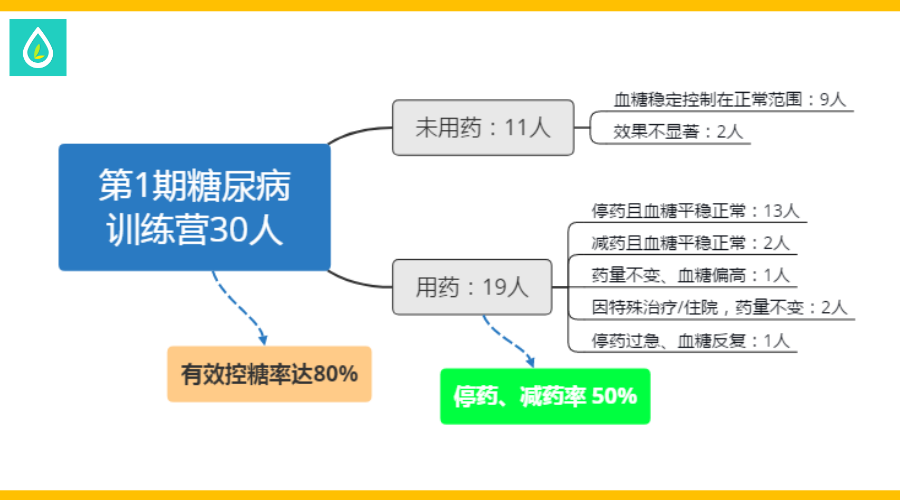 第1期糖尿病训练营30人

未用药：11人

血糖稳定控制在正常范围：9人

效果不显著：2人

用药：19人

停药且血糖平稳正常：13人

减药且血糖平稳正常：2人

药量不变、血糖偏高：1人

因特殊治疗/住院，药量不变：2人

停药过急、血糖反复：1人

有效控糖率达80%

停药、减药率 50%